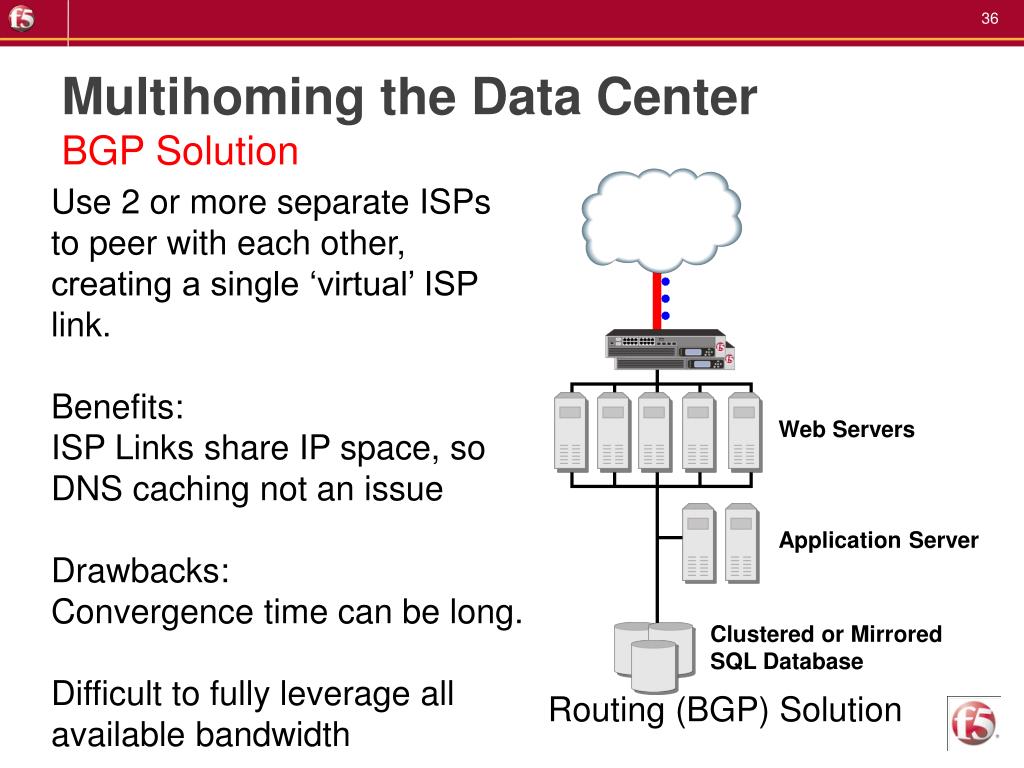 f5

36

Multihoming the Data Center
BGP Solution

Use 2 or more separate ISPs to peer with each other, creating a single ‘virtual’ ISP link.

Benefits:
ISP Links share IP space, so DNS caching not an issue

Drawbacks:
Convergence time can be long.

Difficult to fully leverage all available bandwidth

Web Servers

Application Server

Clustered or Mirrored SQL Database

Routing (BGP) Solution

f5